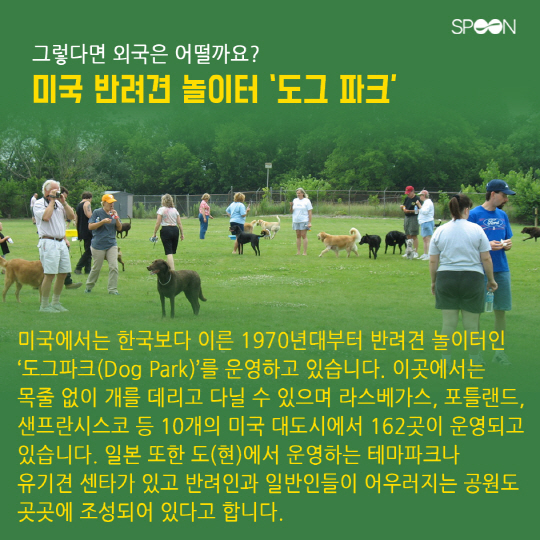 SPOON

그렇다면 외국은 어떨까요?

미국 반려견 놀이터 '도그 파크'

Ford

미국에서는 한국보다 이른 1970년대부터 반려견 놀이터인 '도그파크(Dog Park)'를 운영하고 있습니다. 이곳에서는 목줄 없이 개를 데리고 다닐 수 있으며 라스베가스, 포틀랜드, 샌프란시스코 등 10개의 미국 대도시에서 162곳이 운영되고 있습니다. 일본 또한 도(현)에서 운영하는 테마파크나 유기견 센타가 있고 반려인과 일반인들이 어우러지는 공원도 곳곳에 조성되어 있다고 합니다.